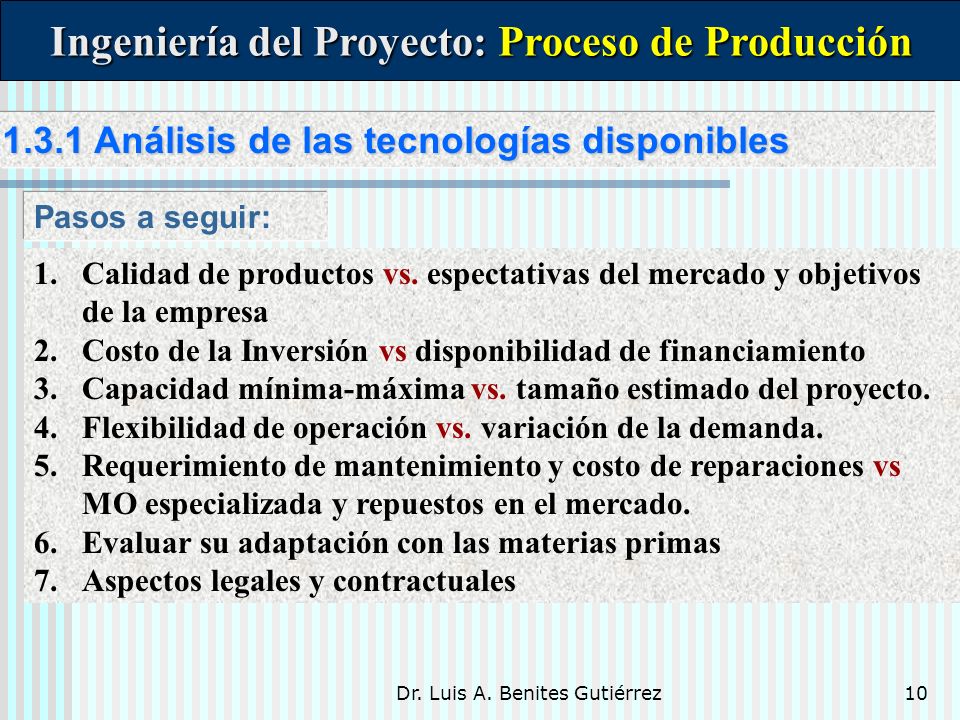 Ingeniería del Proyecto: Proceso de Producción

1.3.1 Análisis de las tecnologías disponibles

Pasos a seguir:

1. Calidad de productos vs. espectativas del mercado y objetivos de la empresa
2. Costo de la Inversión vs disponibilidad de financiamiento
3. Capacidad mínima-máxima vs. tamaño estimado del proyecto.
4. Flexibilidad de operación vs. variación de la demanda.
5. Requerimiento de mantenimiento y costo de reparaciones vs MO especializada y repuestos en el mercado.
6. Evaluar su adaptación con las materias primas
7. Aspectos legales y contractuales

Dr. Luis A. Benites Gutiérrez

10